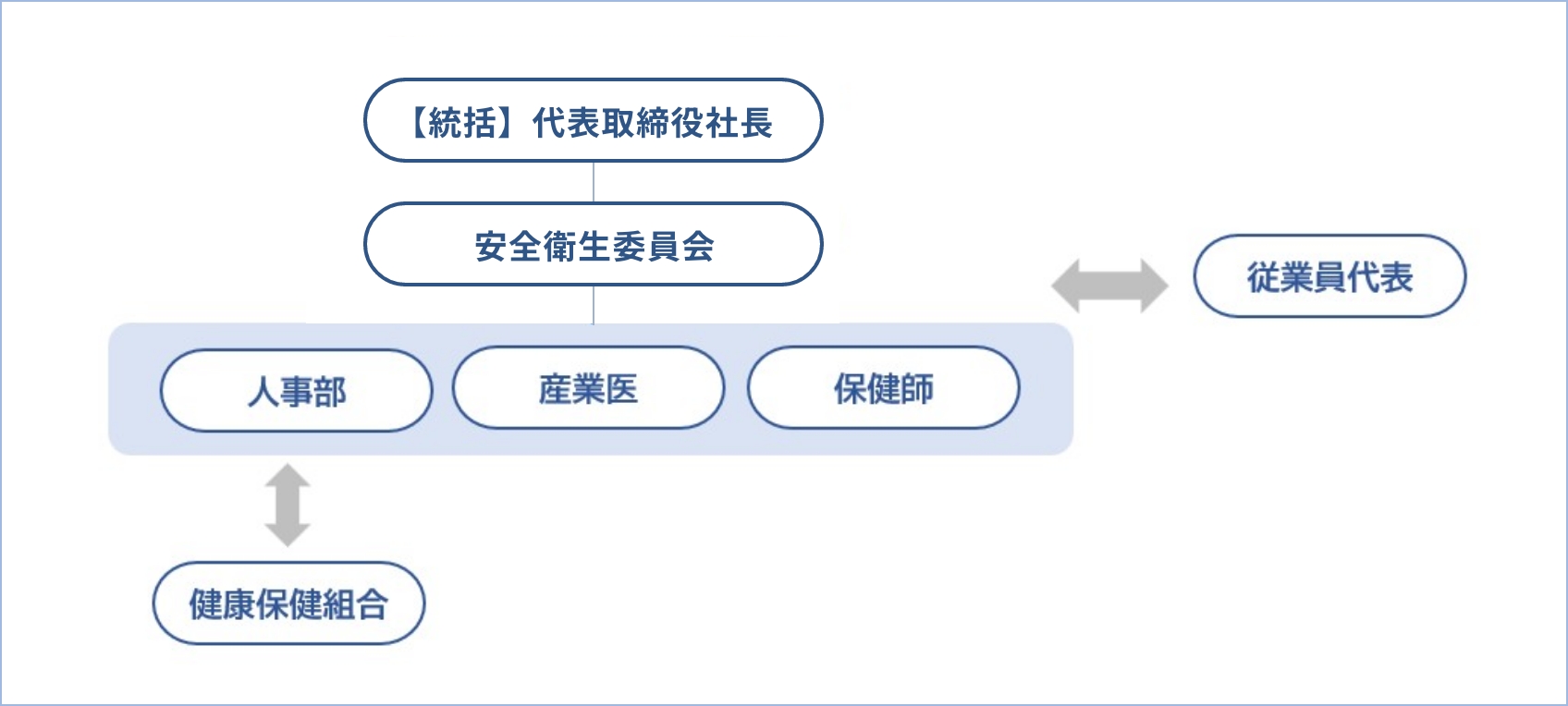 【統括】代表取締役社長

安全衛生委員会

従業員代表

人事部

産業医

保健師

健康保健組合